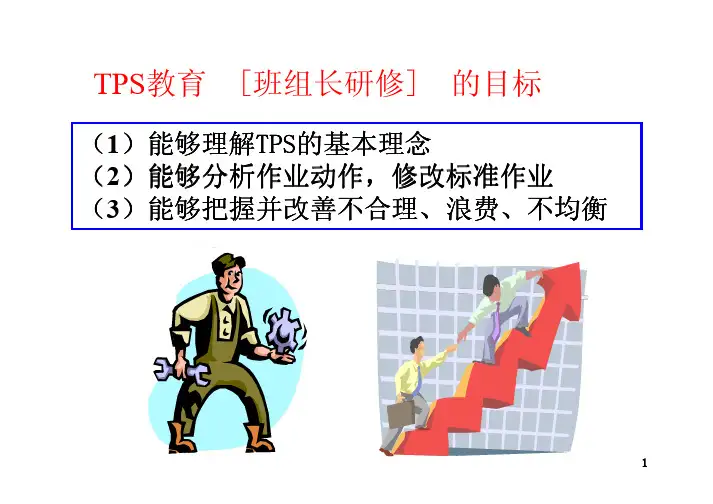 TPS教育 ［班组长研修］ 的目标

（1）能够理解TPS的基本理念
（2）能够分析作业动作，修改标准作业
（3）能够把握并改善不合理、浪费、不均衡

1